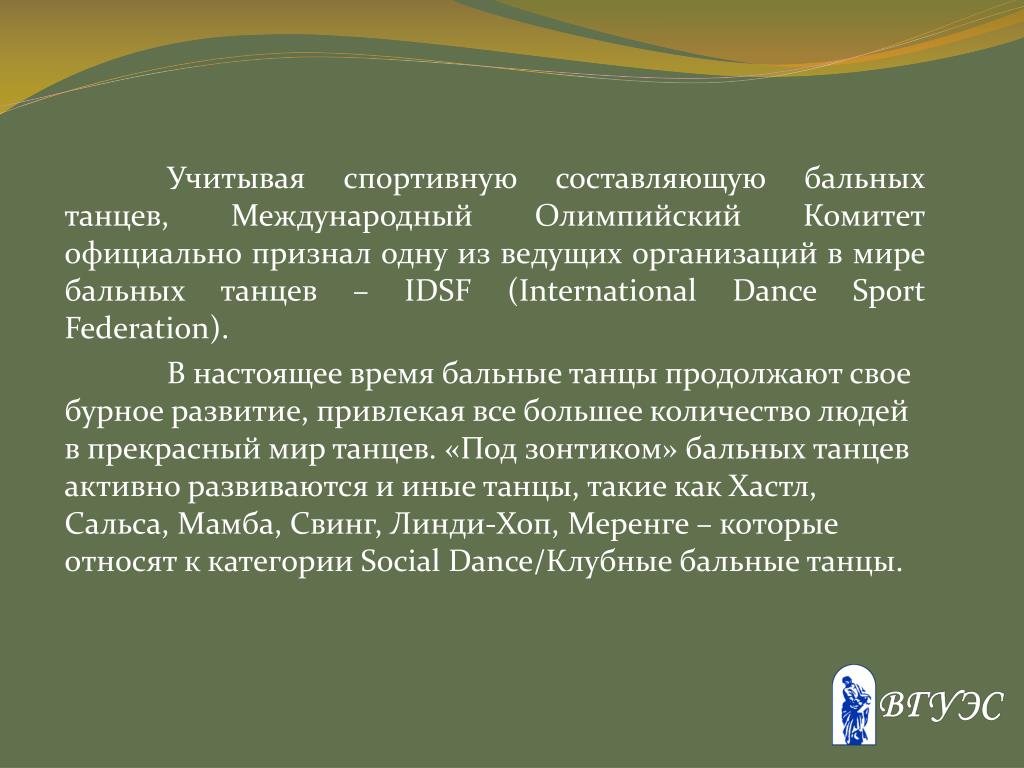 Учитывая спортивную составляющую бальных танцев, Международный Олимпийский Комитет официально признал одну из ведущих организаций в мире бальных танцев – IDSF (International Dance Sport Federation).

В настоящее время бальные танцы продолжают свое бурное развитие, привлекая все большее количество людей в прекрасный мир танцев. «Под зонтиком» бальных танцев активно развиваются и иные танцы, такие как Хастл, Сальса, Мамба, Свинг, Линди-Хоп, Меренге – которые относят к категории Social Dance/Клубные бальные танцы.

ВГУЭС